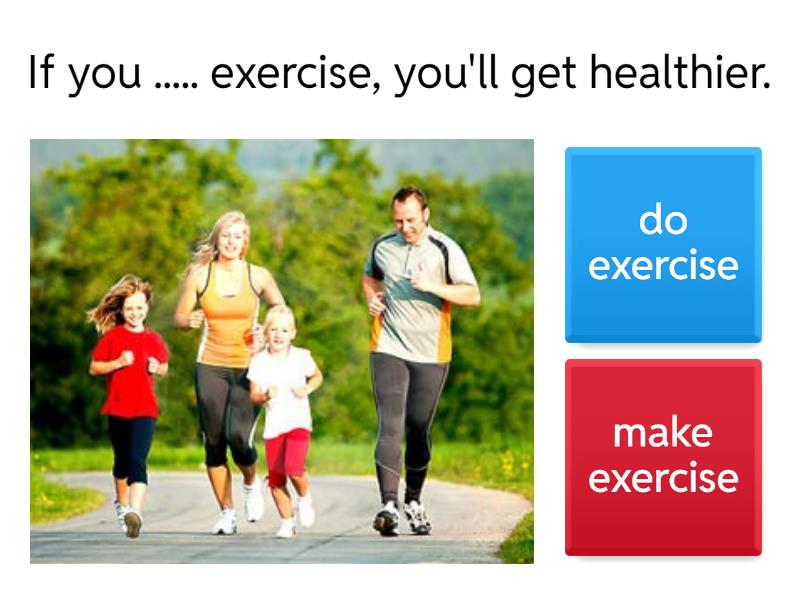 If you ..... exercise, you'll get healthier.

do exercise

make exercise